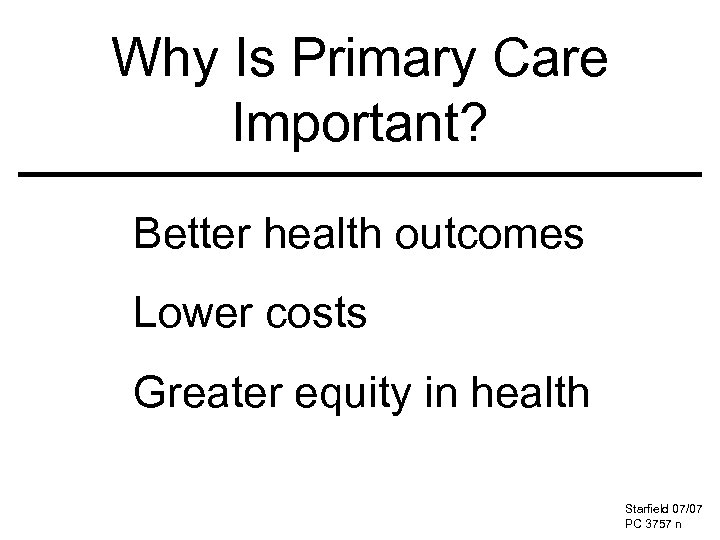 Why Is Primary Care Important?

Better health outcomes

Lower costs

Greater equity in health

Starfield 07/07
PC 3757 n